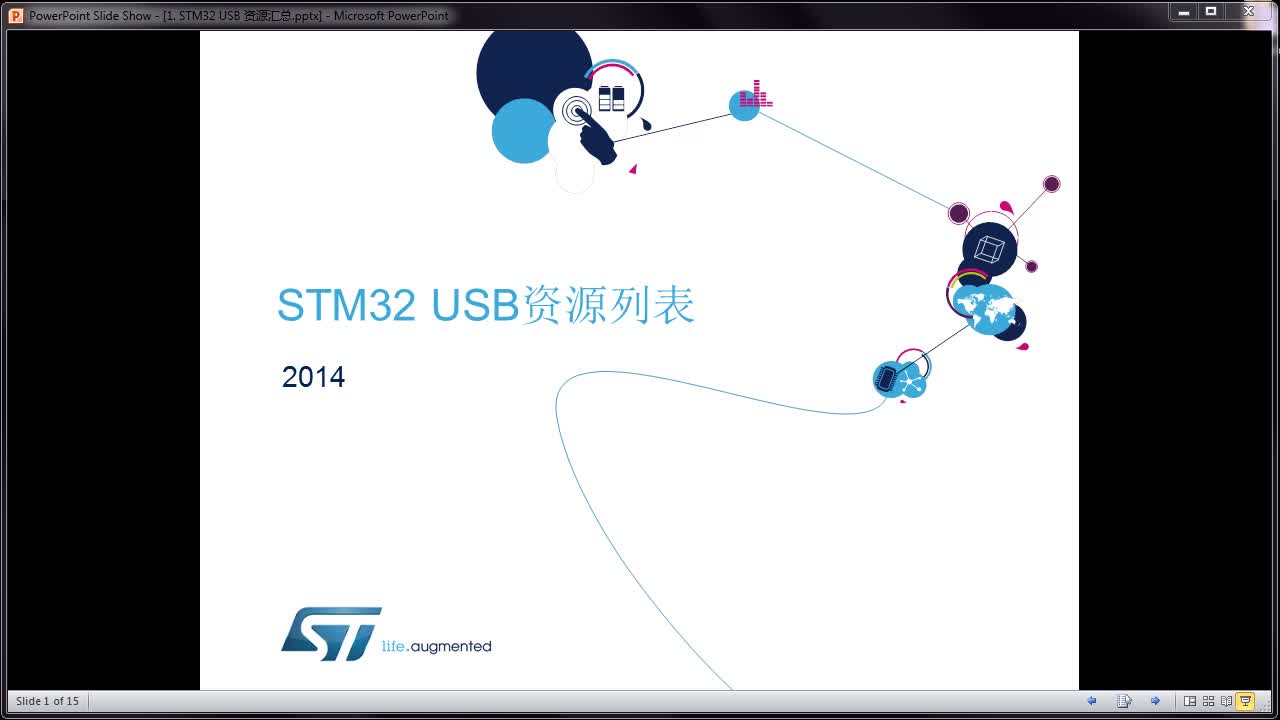 PowerPoint Slide Show - [1. STM32 USB 资源汇总.pptx] - Microsoft PowerPoint

STM32 USB资源列表

2014

ST life.augmented

Slide 1 of 15